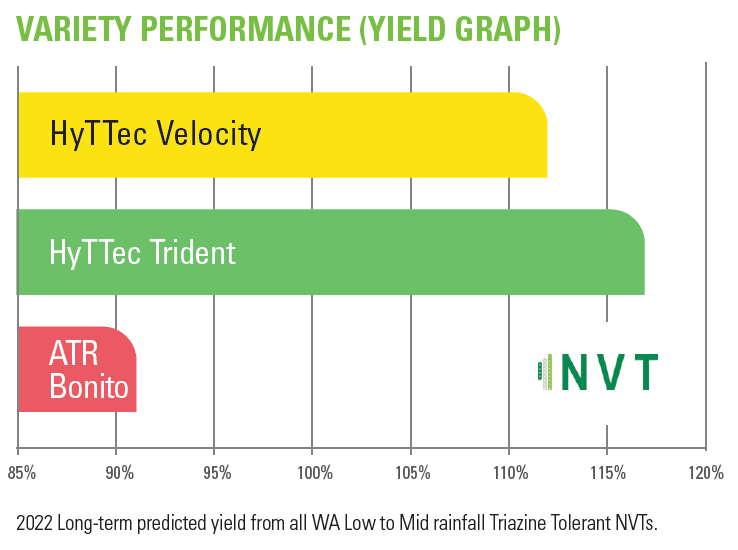 VARIETY PERFORMANCE (YIELD GRAPH)

HyTTec Velocity

HyTTec Trident

ATR Bonito

NVT

85%
90%
95%
100%
105%
110%
115%
120%

2022 Long-term predicted yield from all WA Low to Mid rainfall Triazine Tolerant NVTs.